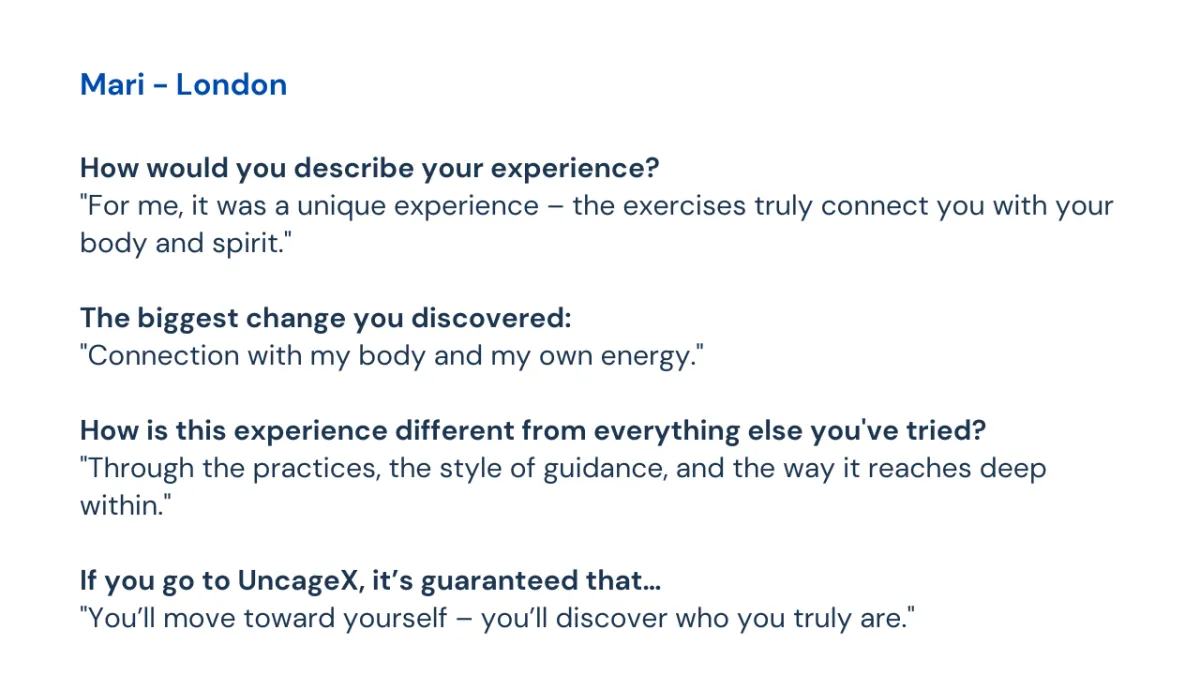 Mari - London

How would you describe your experience?
"For me, it was a unique experience – the exercises truly connect you with your body and spirit."

The biggest change you discovered:
"Connection with my body and my own energy."

How is this experience different from everything else you've tried?
"Through the practices, the style of guidance, and the way it reaches deep within."

If you go to UncageX, it's guaranteed that…
"You'll move toward yourself – you'll discover who you truly are."